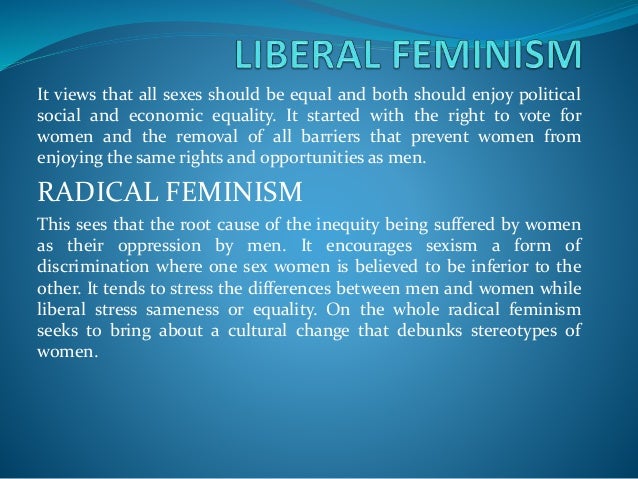 LIBERAL FEMINISM

It views that all sexes should be equal and both should enjoy political social and economic equality. It started with the right to vote for women and the removal of all barriers that prevent women from enjoying the same rights and opportunities as men.

RADICAL FEMINISM

This sees that the root cause of the inequity being suffered by women as their oppression by men. It encourages sexism a form of discrimination where one sex women is believed to be inferior to the other. It tends to stress the differences between men and women while liberal stress sameness or equality. On the whole radical feminism seeks to bring about a cultural change that debunks stereotypes of women.